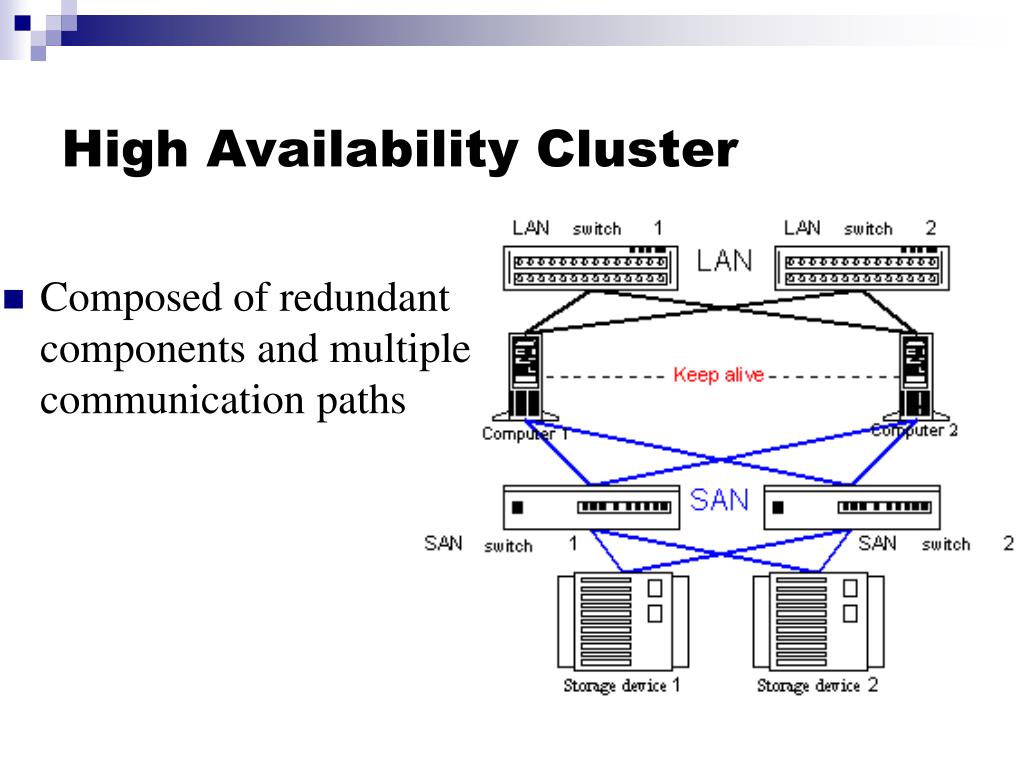 High Availability Cluster

Composed of redundant components and multiple communication paths

LAN switch 1

LAN switch 2

LAN

Keep alive

Computer 1

Computer 2

SAN

SAN switch 1

SAN switch 2

Storage device 1

Storage device 2